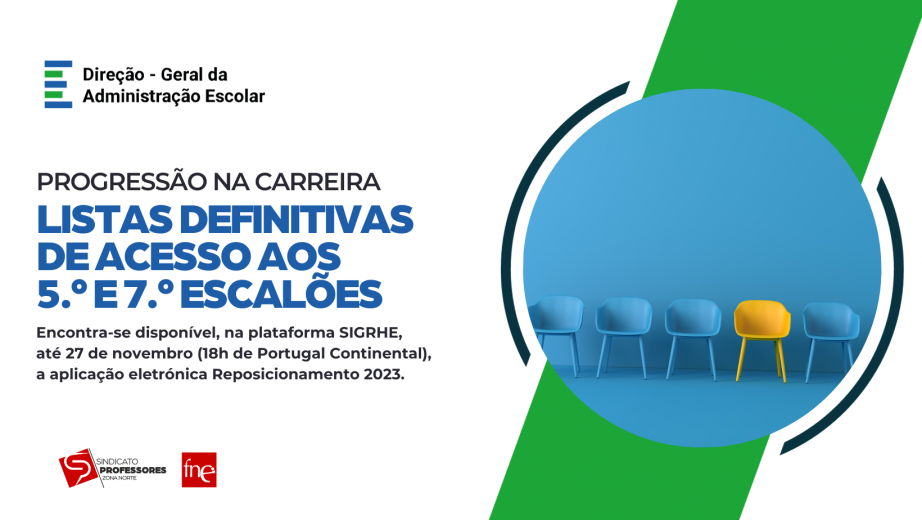 Direção - Geral da
Administração Escolar

PROGRESSÃO NA CARREIRA
LISTAS DEFINITIVAS DE ACESSO AOS 5.º E 7.º ESCALÕES

Encontra-se disponível, na plataforma SIGRHE, até 27 de novembro (18h de Portugal Continental), a aplicação eletrónica Reposicionamento 2023.

SP SINDICATO PROFESSORES ZONA NORTE

fne